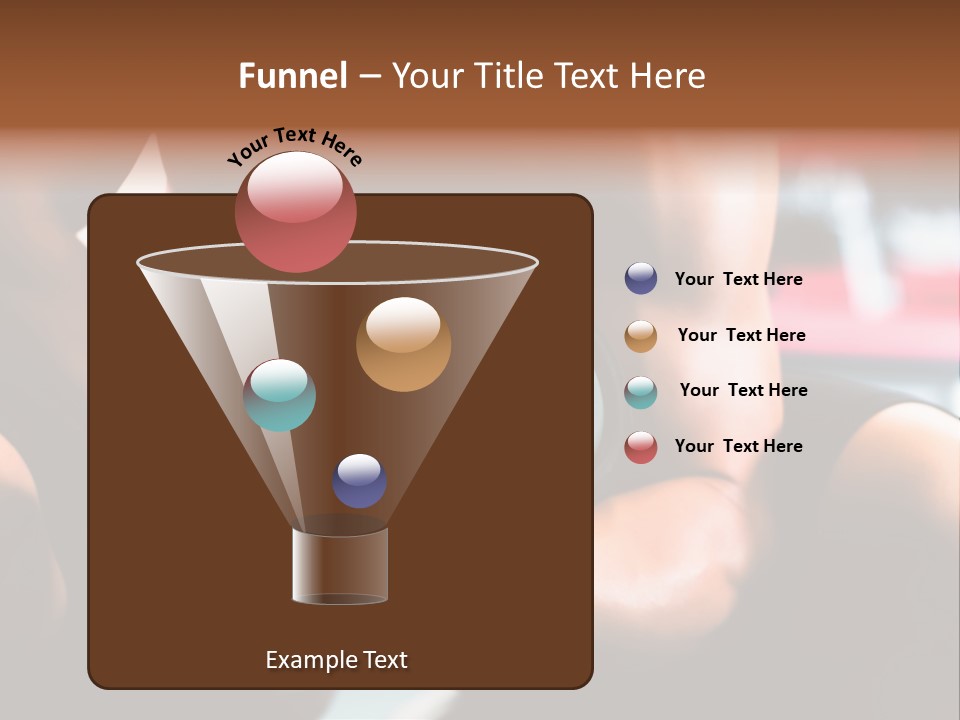 Funnel – Your Title Text Here

Your Text Here

Example Text

Your Text Here

Your Text Here

Your Text Here

Your Text Here